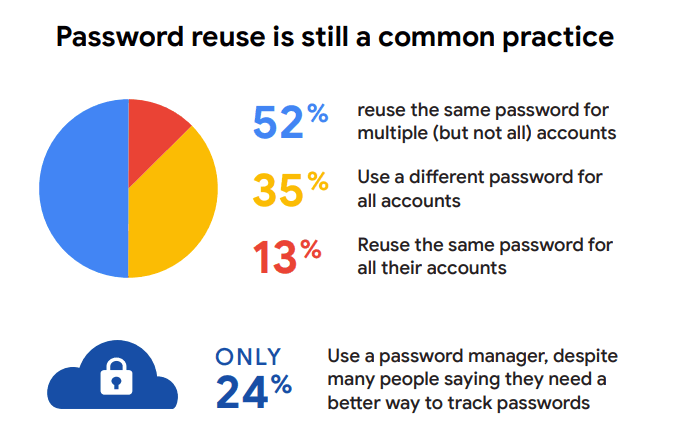 Password reuse is still a common practice

52% reuse the same password for multiple (but not all) accounts

35% Use a different password for all accounts

13% Reuse the same password for all their accounts

ONLY 24% Use a password manager, despite many people saying they need a better way to track passwords